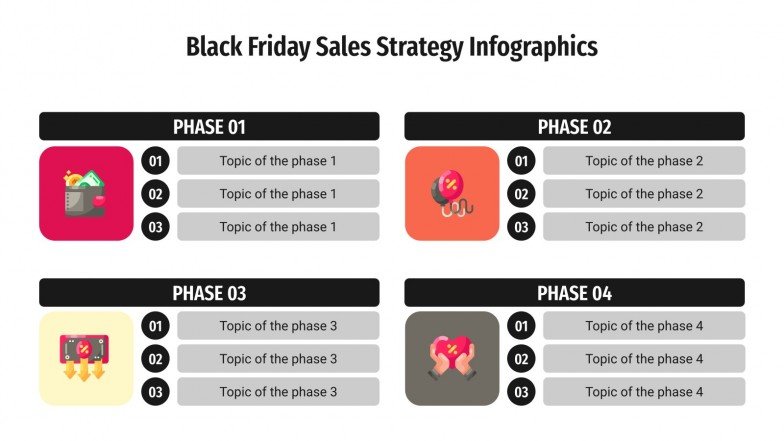 Black Friday Sales Strategy Infographics

PHASE 01

01 Topic of the phase 1

02 Topic of the phase 1

03 Topic of the phase 1

PHASE 02

01 Topic of the phase 2

02 Topic of the phase 2

03 Topic of the phase 2

PHASE 03

01 Topic of the phase 3

02 Topic of the phase 3

03 Topic of the phase 3

PHASE 04

01 Topic of the phase 4

02 Topic of the phase 4

03 Topic of the phase 4